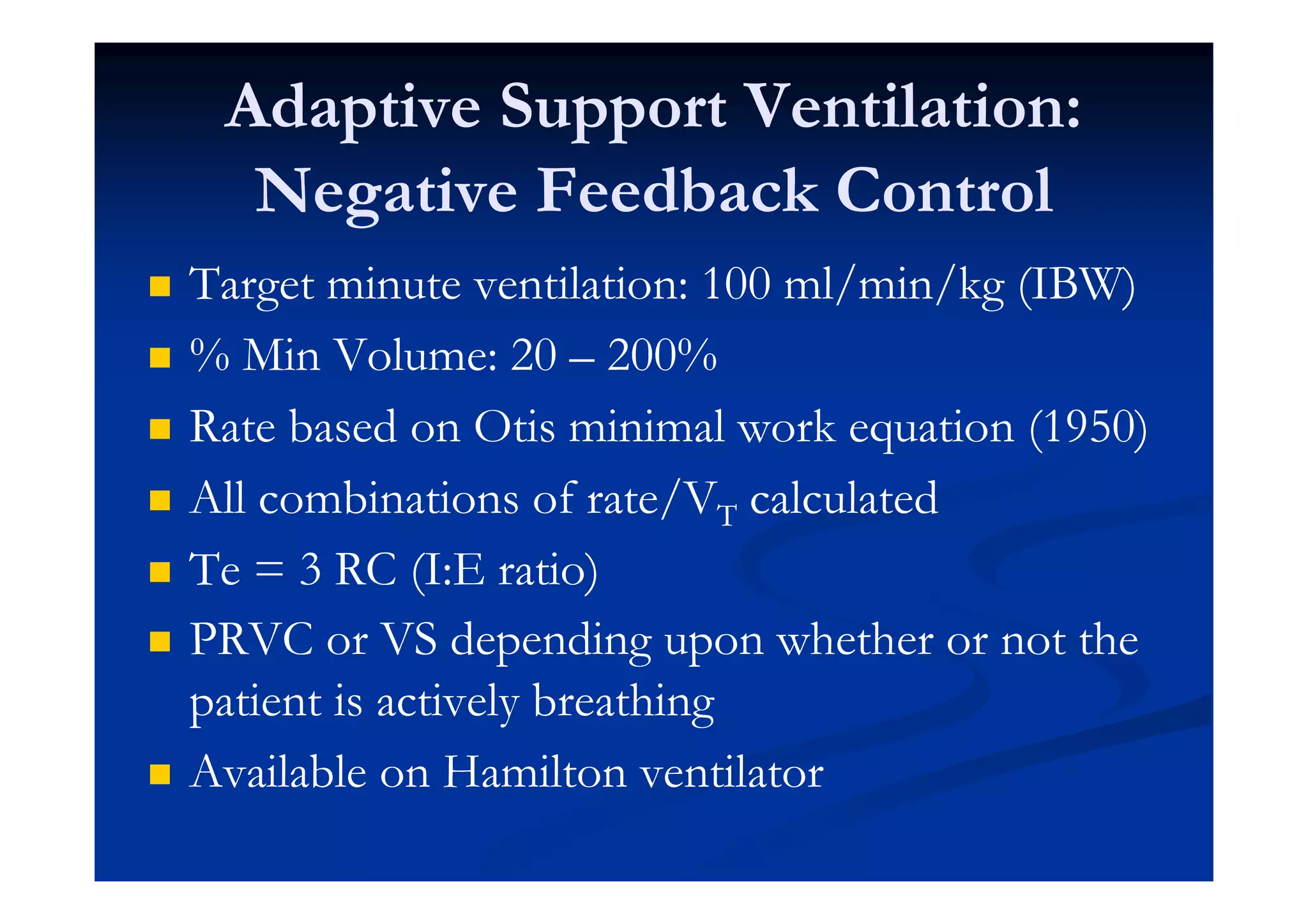 Adaptive Support Ventilation: Negative Feedback Control

- Target minute ventilation: 100 ml/min/kg (IBW)
- % Min Volume: 20 – 200%
- Rate based on Otis minimal work equation (1950)
- All combinations of rate/$V_T$ calculated
- Te = 3 RC (I:E ratio)
- PRVC or VS depending upon whether or not the patient is actively breathing
- Available on Hamilton ventilator